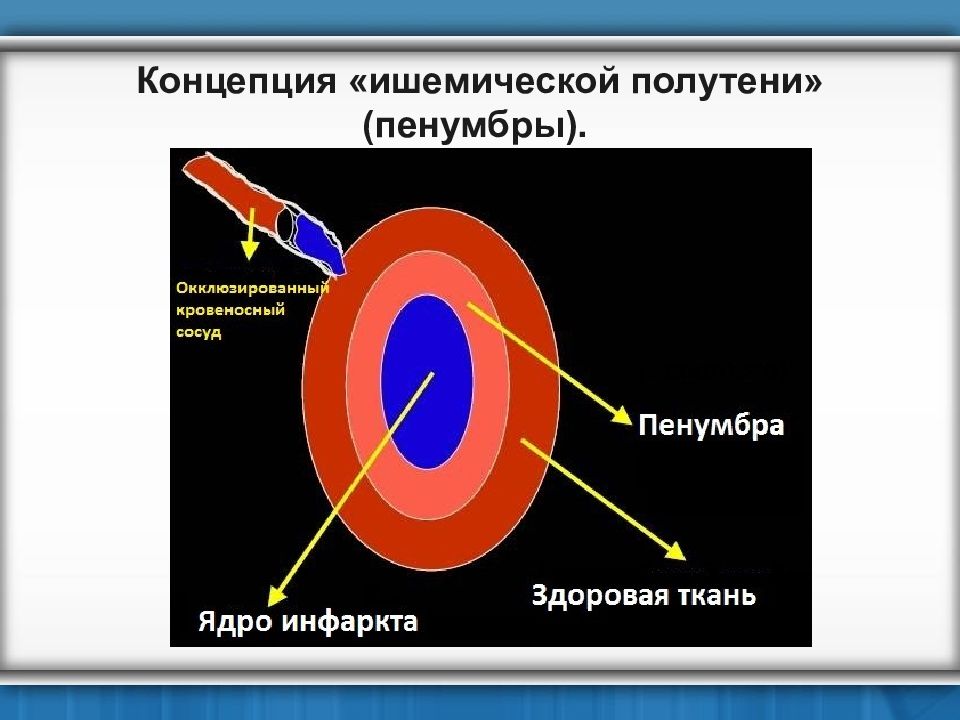 Концепция «ишемической полутени» (пенумбры).

Окклюзированный кровеносный сосуд

Пенумбра

Здоровая ткань

Ядро инфаркта